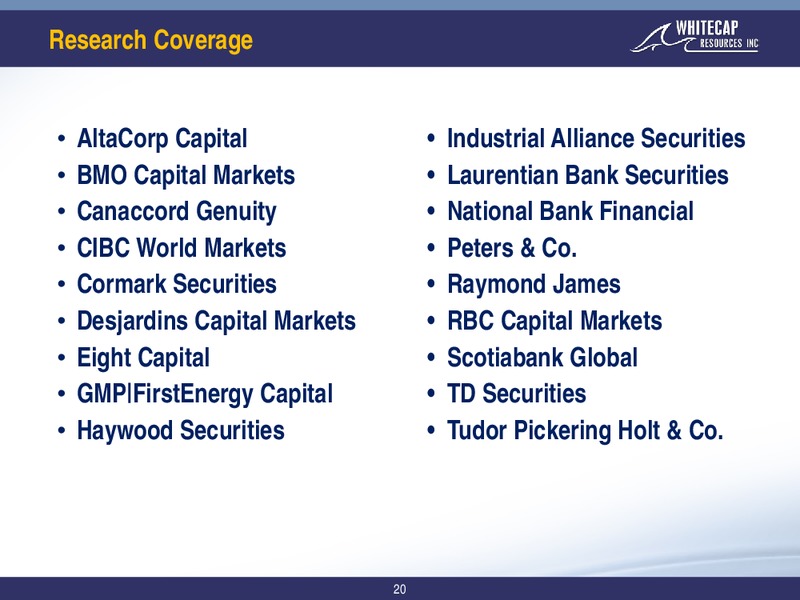 Research Coverage

WHITECAP RESOURCES INC

• AltaCorp Capital
• BMO Capital Markets
• Canaccord Genuity
• CIBC World Markets
• Cormark Securities
• Desjardins Capital Markets
• Eight Capital
• GMP|FirstEnergy Capital
• Haywood Securities

• Industrial Alliance Securities
• Laurentian Bank Securities
• National Bank Financial
• Peters & Co.
• Raymond James
• RBC Capital Markets
• Scotiabank Global
• TD Securities
• Tudor Pickering Holt & Co.

20